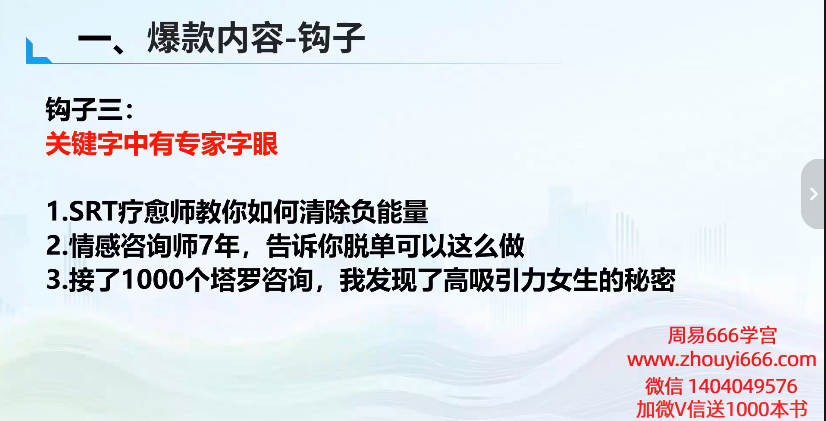 一、爆款内容-钩子

钩子三：
关键字中有专家字眼

1.SRT疗愈师教你如何清除负能量
2.情感咨询师7年，告诉你脱单可以这么做
3.接了1000个塔罗咨询，我发现了高吸引力女生的秘密

周易666学宫
www.zhouyi666.com
微信 1404049576
加微V信送1000本书